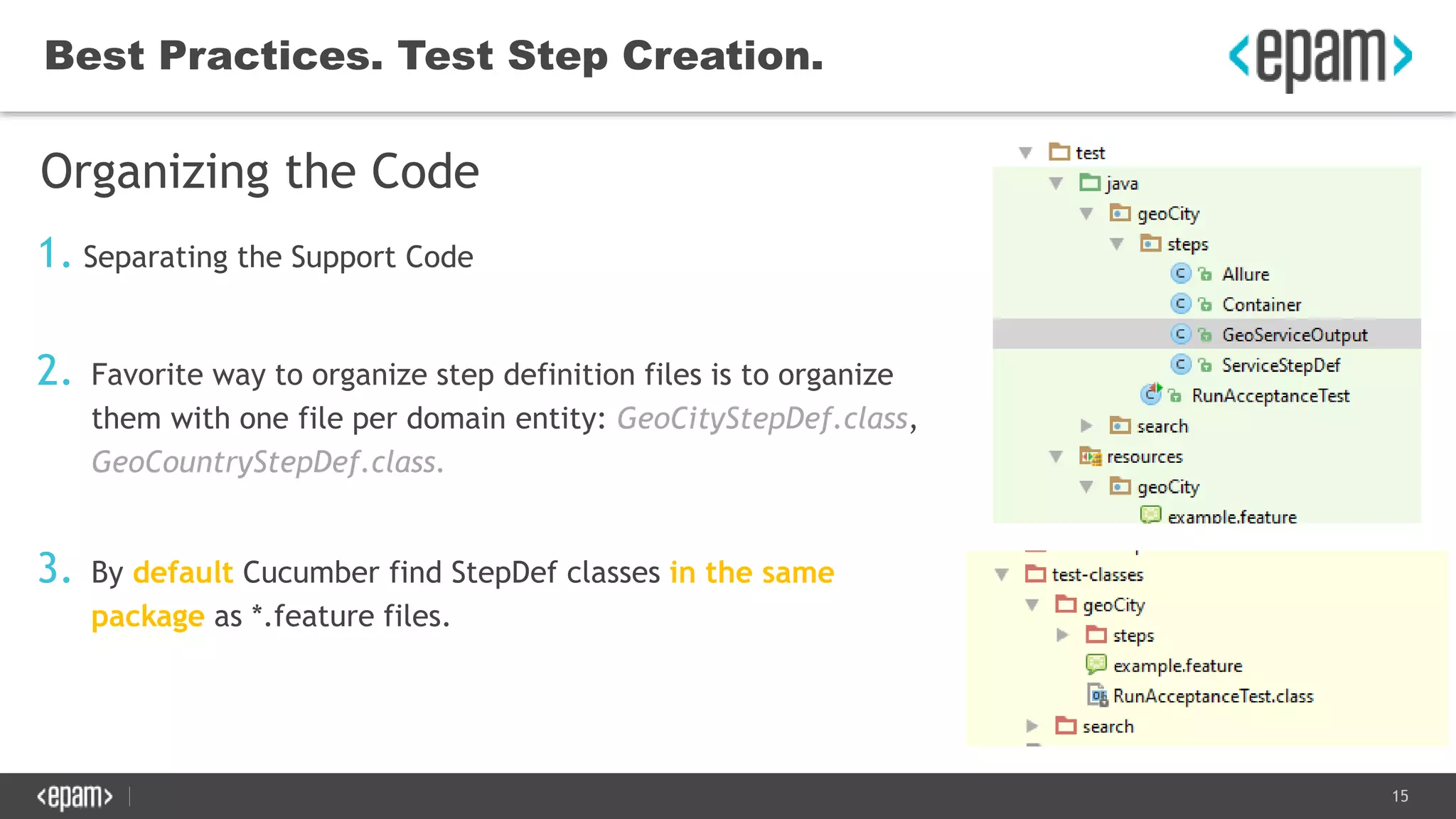 Best Practices. Test Step Creation.

<epam>

Organizing the Code

1. Separating the Support Code

2. Favorite way to organize step definition files is to organize them with one file per domain entity: GeoCityStepDef.class, GeoCountryStepDef.class.

3. By default Cucumber find StepDef classes in the same package as *.feature files.

test
java
geoCity
steps
Allure
Container
GeoServiceOutput
ServiceStepDef
RunAcceptanceTest
search
resources
geoCity
example.feature

test-classes
geoCity
steps
example.feature
RunAcceptanceTest.class
search

<epam>

15